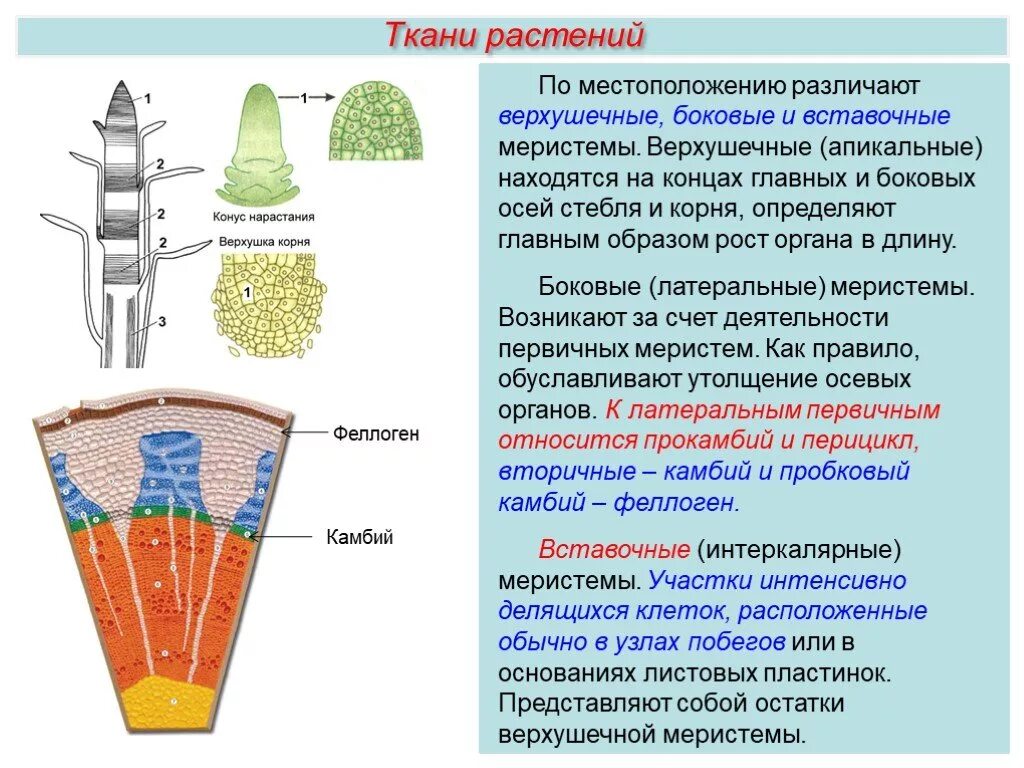 Ткани растений

1
2
2
2
3

1
Конус нарастания
Верхушка корня
1

Феллоген

Камбий

По местоположению различают верхушечные, боковые и вставочные меристемы. Верхушечные (апикальные) находятся на концах главных и боковых осей стебля и корня, определяют главным образом рост органа в длину.

Боковые (латеральные) меристемы. Возникают за счет деятельности первичных меристем. Как правило, обуславливают утолщение осевых органов. К латеральным первичным относится прокамбий и перицикл, вторичные – камбий и пробковый камбий – феллоген.

Вставочные (интеркалярные) меристемы. Участки интенсивно делящихся клеток, расположенные обычно в узлах побегов или в основаниях листовых пластинок. Представляют собой остатки верхушечной меристемы.